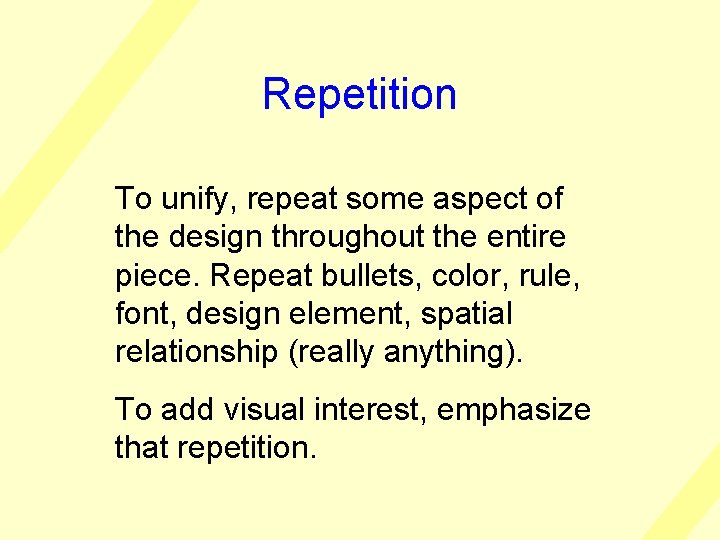 Repetition

To unify, repeat some aspect of the design throughout the entire piece. Repeat bullets, color, rule, font, design element, spatial relationship (really anything).

To add visual interest, emphasize that repetition.